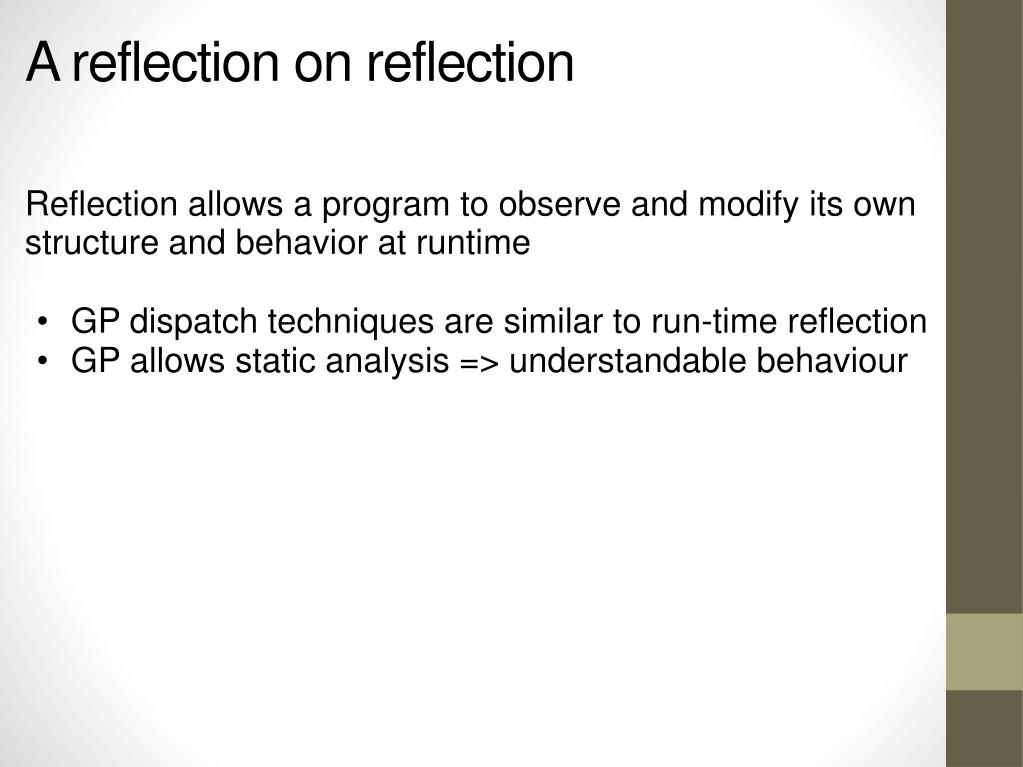 A reflection on reflection

Reflection allows a program to observe and modify its own structure and behavior at runtime

• GP dispatch techniques are similar to run-time reflection
• GP allows static analysis => understandable behaviour